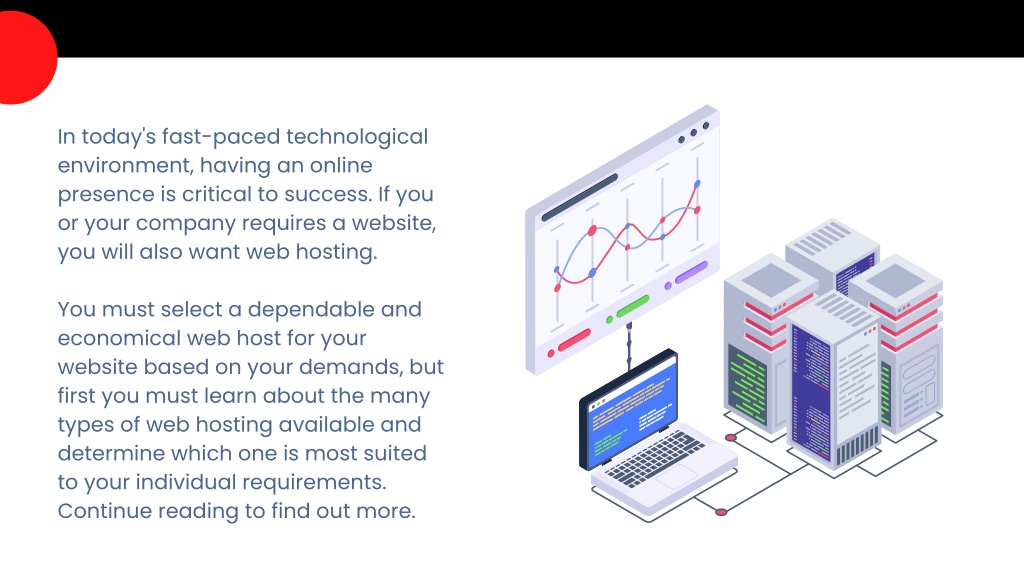 In today's fast-paced technological environment, having an online presence is critical to success. If you or your company requires a website, you will also want web hosting.

You must select a dependable and economical web host for your website based on your demands, but first you must learn about the many types of web hosting available and determine which one is most suited to your individual requirements. Continue reading to find out more.